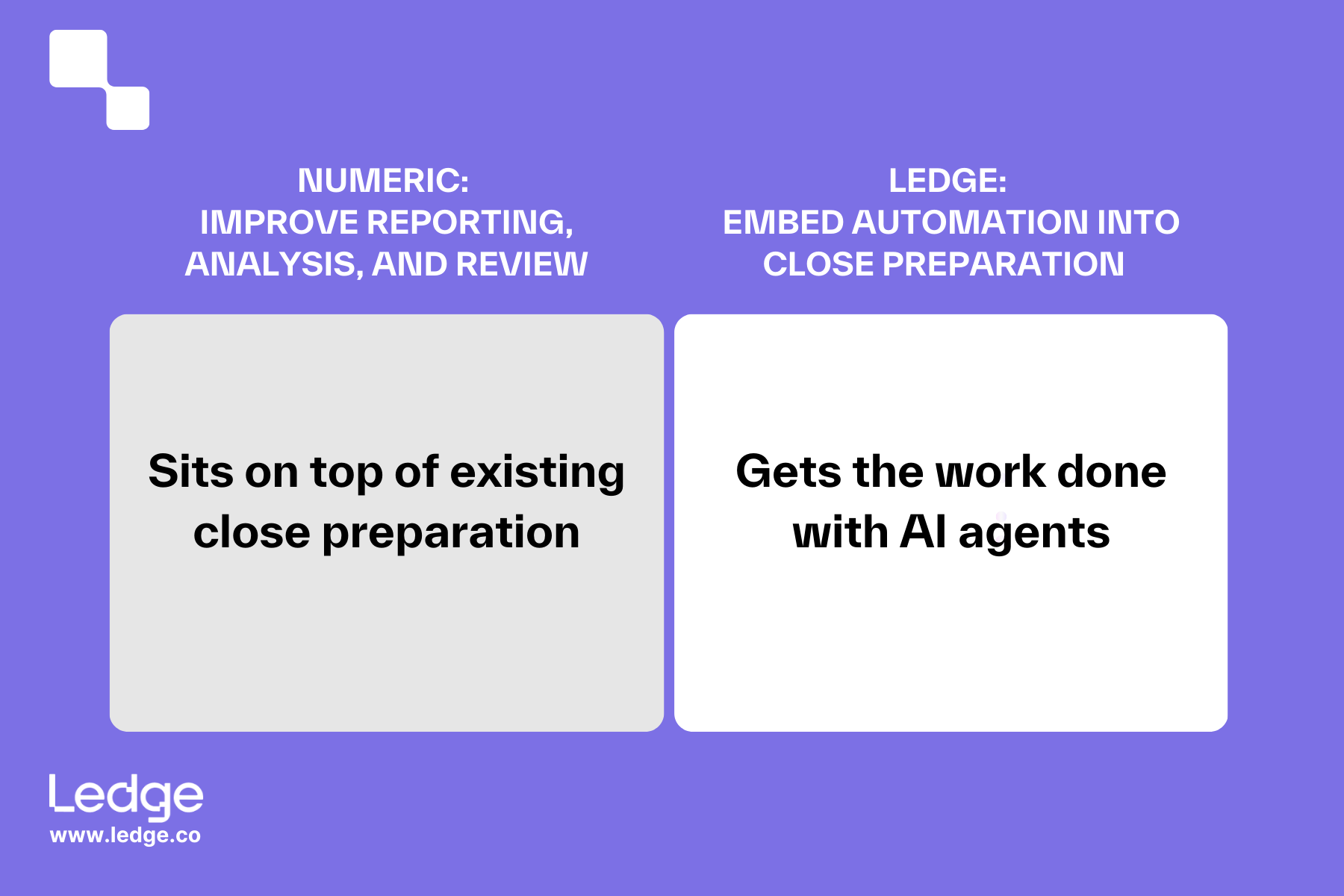 NUMERIC:
IMPROVE REPORTING, ANALYSIS, AND REVIEW

Sits on top of existing close preparation

LEDGE:
EMBED AUTOMATION INTO CLOSE PREPARATION

Gets the work done with AI agents

Ledge
www.ledge.co